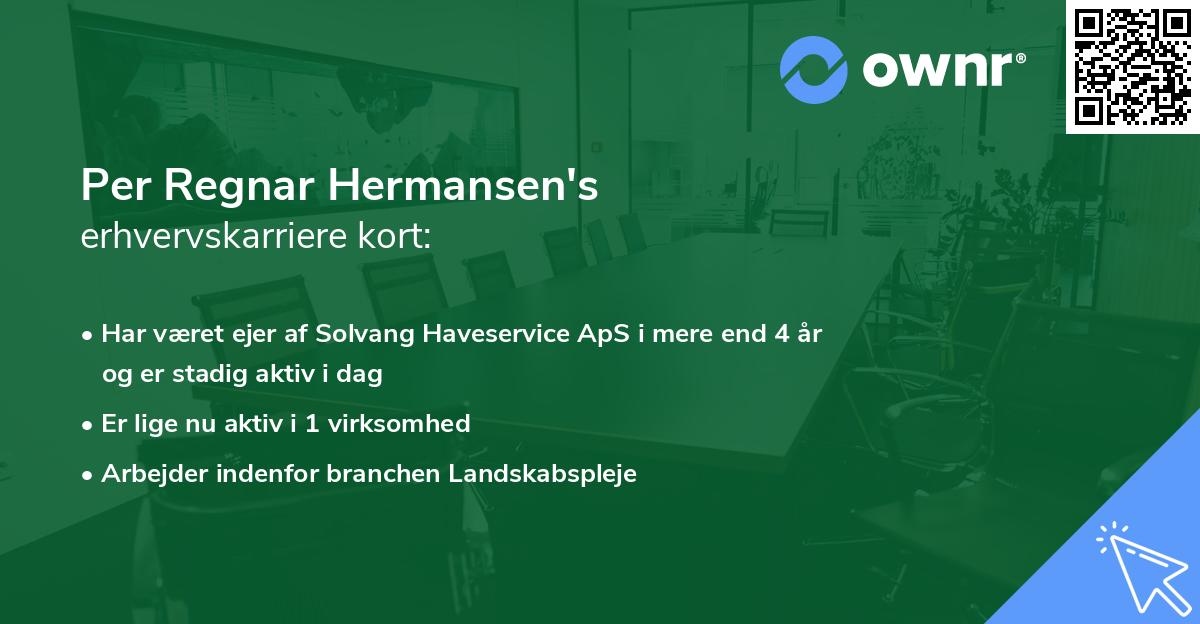 ownr®

Per Regnar Hermansen's
erhvervskarriere kort:

• Har været ejer af Solvang Haveservice ApS i mere end 4 år og er stadig aktiv i dag
• Er lige nu aktiv i 1 virksomhed
• Arbejder indenfor branchen Landskabspleje